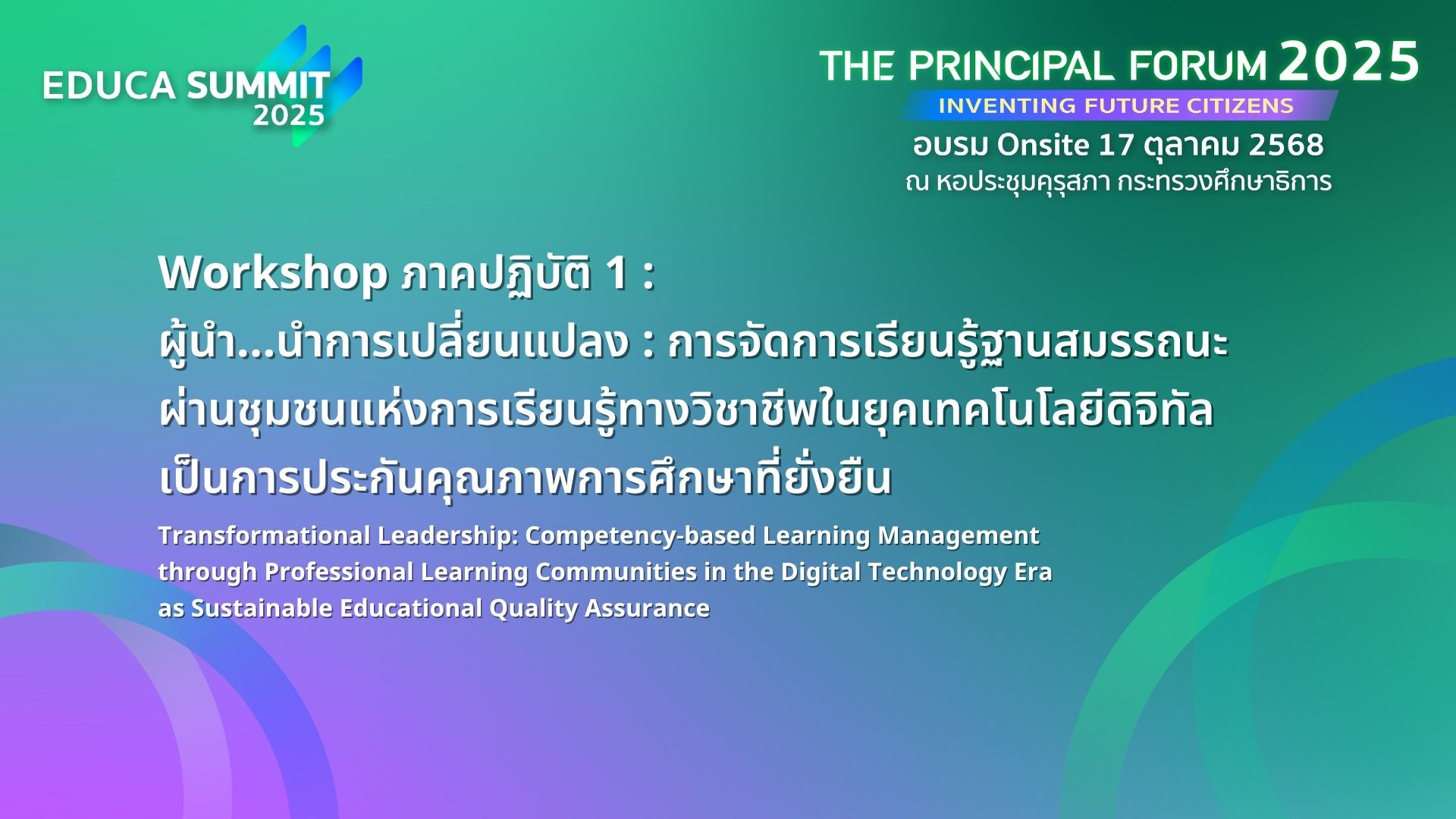 EDUCA SUMMIT 2025

THE PRINCIPAL FORUM 2025
INVENTING FUTURE CITIZENS
อบรม Onsite 17 ตุลาคม 2568
ณ หอประชุมคุรุสภา กระทรวงศึกษาธิการ

Workshop ภาคปฏิบัติ 1 :
ผู้นำ...นำการเปลี่ยนแปลง : การจัดการเรียนรู้ฐานสมรรถนะ ผ่านชุมชนแห่งการเรียนรู้ทางวิชาชีพในยุคเทคโนโลยีดิจิทัล เป็นการประกันคุณภาพการศึกษาที่ยั่งยืน

Transformational Leadership: Competency-based Learning Management through Professional Learning Communities in the Digital Technology Era as Sustainable Educational Quality Assurance